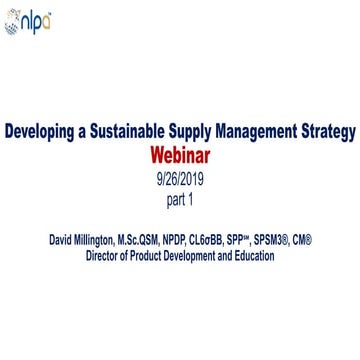 nlpa™

Developing a Sustainable Supply Management Strategy
Webinar
9/26/2019
part 1

David Millington, M.Sc.QSM, NPDP, CL6σBB, SPP℠, SPSM3®, CM®
Director of Product Development and Education